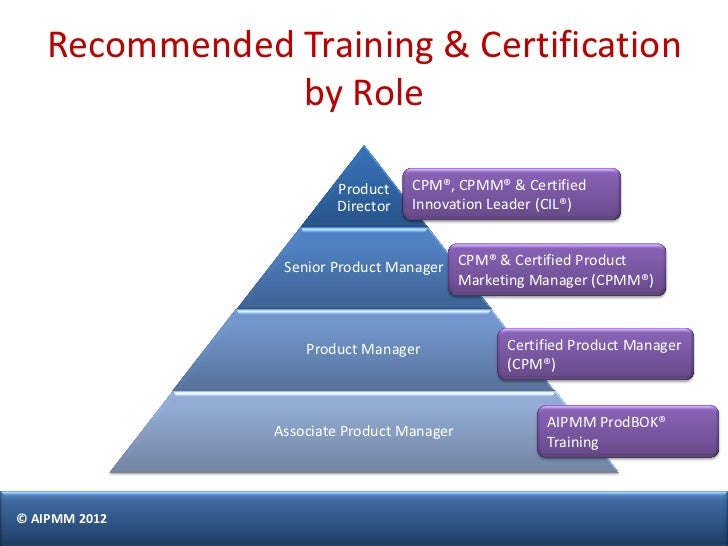 Recommended Training & Certification by Role

Product Director

CPM®, CPMM® & Certified Innovation Leader (CIL®)

Senior Product Manager

CPM® & Certified Product Marketing Manager (CPMM®)

Product Manager

Certified Product Manager (CPM®)

Associate Product Manager

AIPMM ProdBOK® Training

© AIPMM 2012